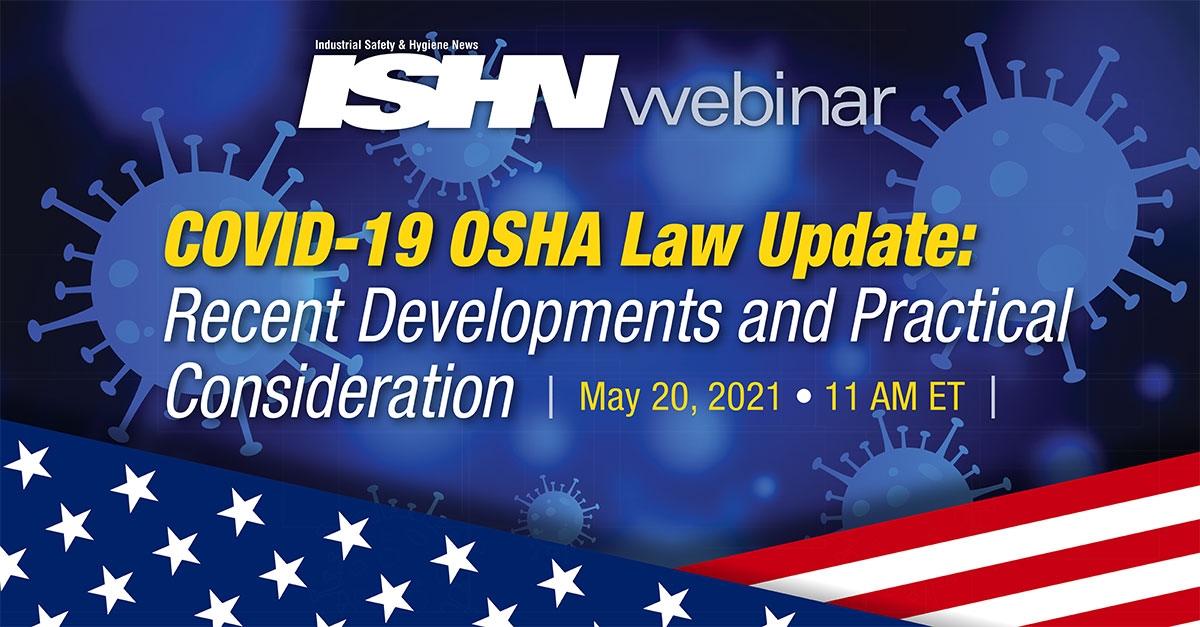 Industrial Safety & Hygiene News
ISHN webinar

COVID-19 OSHA Law Update:
Recent Developments and Practical Consideration | May 20, 2021 • 11 AM ET |